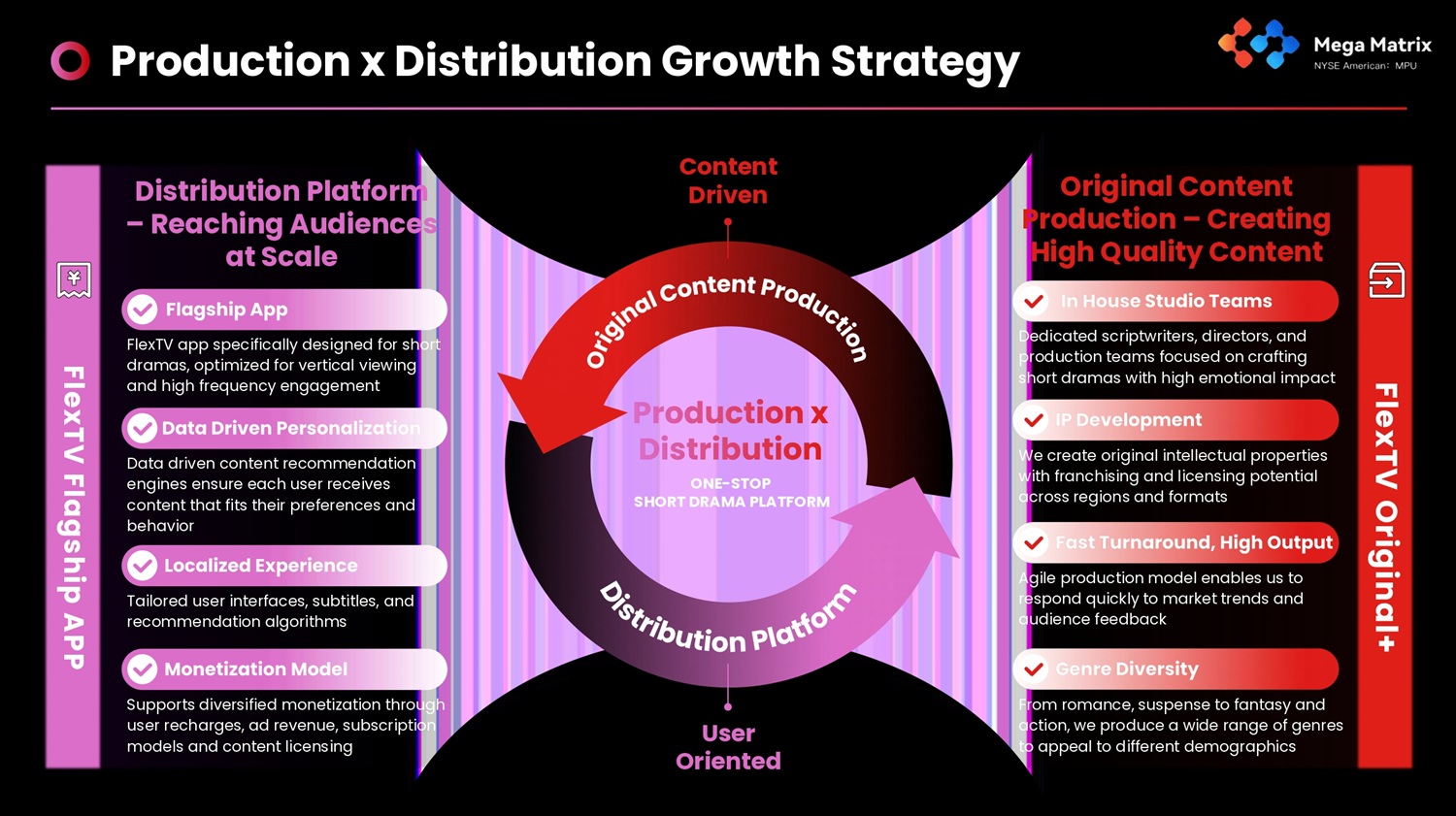 Production x Distribution Growth Strategy

Mega Matrix
NYSE American: MPU

FlexTV Flagship APP

Distribution Platform – Reaching Audiences at Scale

Flagship App

FlexTV app specifically designed for short dramas, optimized for vertical viewing and high frequency engagement

Data Driven Personalization

Data driven content recommendation engines ensure each user receives content that fits their preferences and behavior

Localized Experience

Tailored user interfaces, subtitles, and recommendation algorithms

Monetization Model

Supports diversified monetization through user recharges, ad revenue, subscription models and content licensing

Content Driven

Original Content Production

Production x Distribution

ONE-STOP SHORT DRAMA PLATFORM

Distribution Platform

User Oriented

Original Content Production – Creating High Quality Content

In House Studio Teams

Dedicated scriptwriters, directors, and production teams focused on crafting short dramas with high emotional impact

IP Development

We create original intellectual properties with franchising and licensing potential across regions and formats

Fast Turnaround, High Output

Agile production model enables us to respond quickly to market trends and audience feedback

Genre Diversity

From romance, suspense to fantasy and action, we produce a wide range of genres to appeal to different demographics

FlexTV Original+